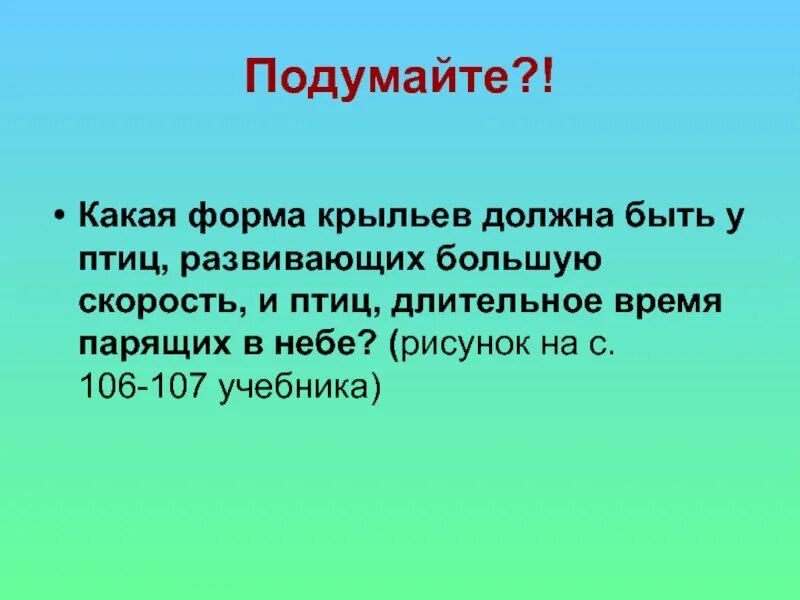 Подумайте?!

• Какая форма крыльев должна быть у птиц, развивающих большую скорость, и птиц, длительное время парящих в небе? (рисунок на с. 106-107 учебника)